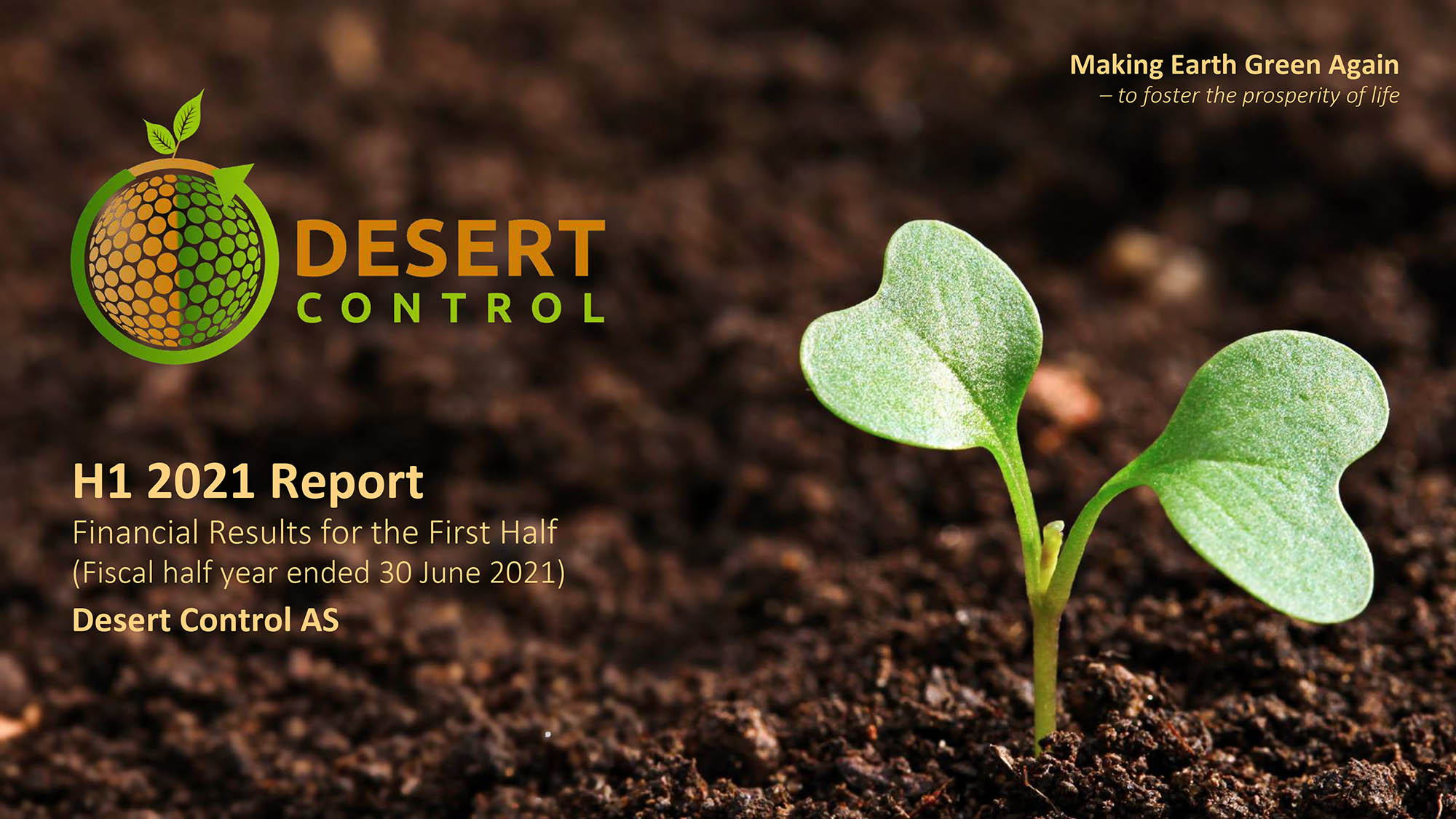 Making Earth Green Again
– to foster the prosperity of life

DESERT
CONTROL

H1 2021 Report
Financial Results for the First Half
(Fiscal half year ended 30 June 2021)
Desert Control AS